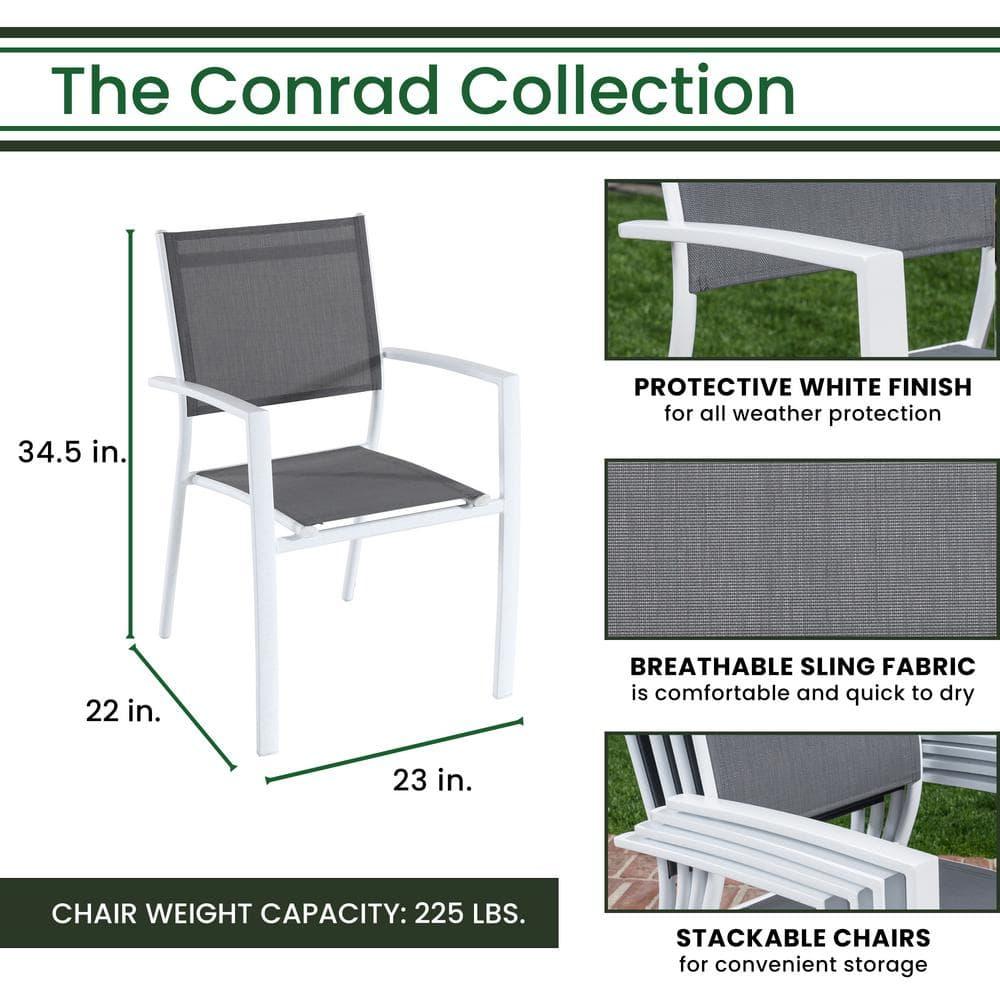 The Conrad Collection

34.5 in.

22 in.

23 in.

CHAIR WEIGHT CAPACITY: 225 LBS.

PROTECTIVE WHITE FINISH
for all weather protection

BREATHABLE SLING FABRIC
is comfortable and quick to dry

STACKABLE CHAIRS
for convenient storage